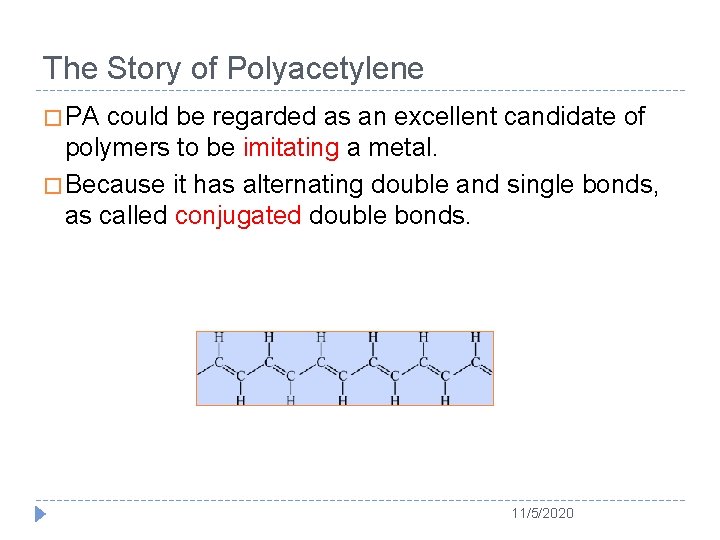 The Story of Polyacetylene

□ PA could be regarded as an excellent candidate of polymers to be imitating a metal.

□ Because it has alternating double and single bonds, as called conjugated double bonds.

H H H H H H
C C C C C C
C C C C C
H H H H H

11/5/2020